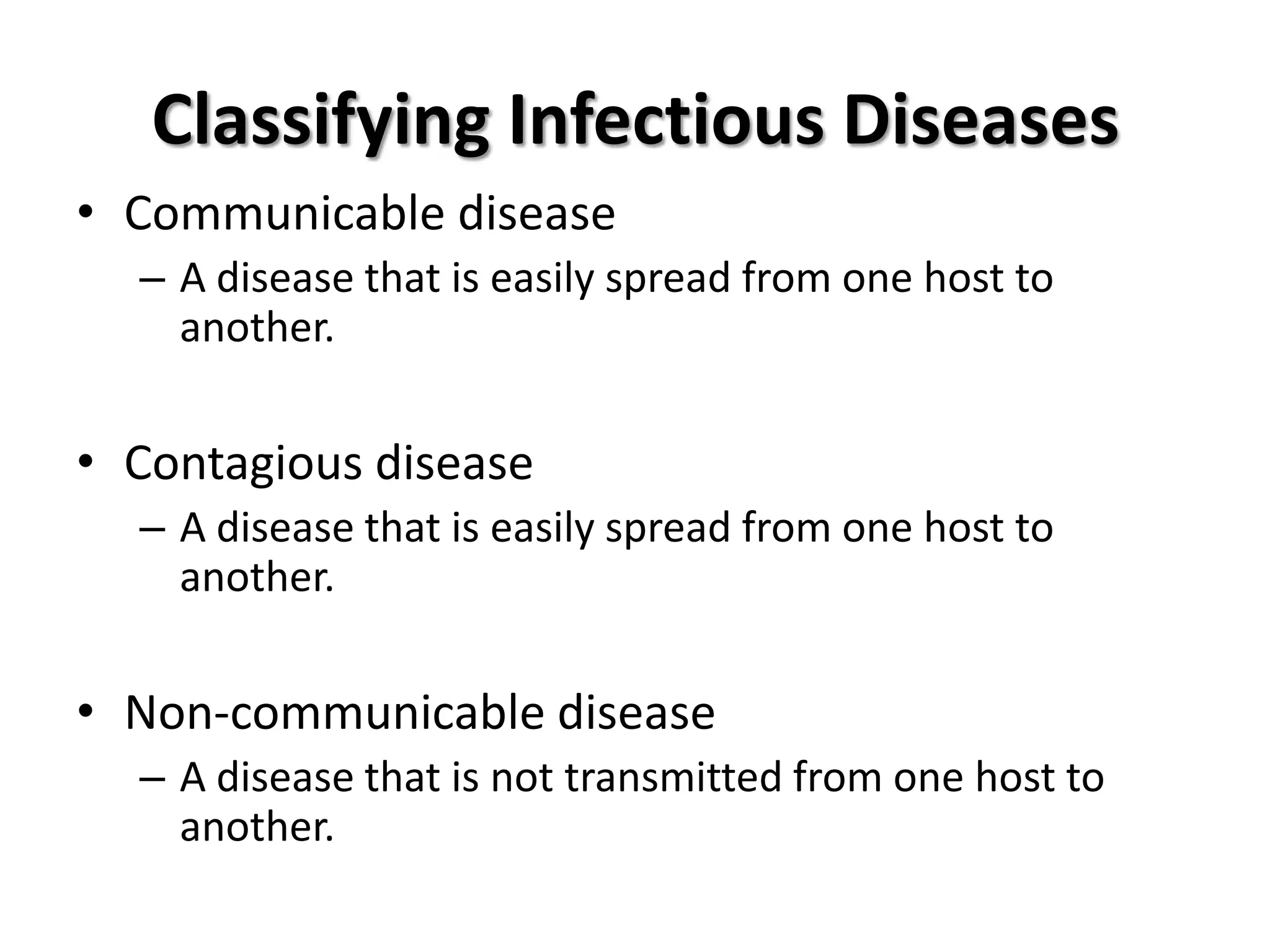 Classifying Infectious Diseases

• Communicable disease
  – A disease that is easily spread from one host to another.

• Contagious disease
  – A disease that is easily spread from one host to another.

• Non-communicable disease
  – A disease that is not transmitted from one host to another.